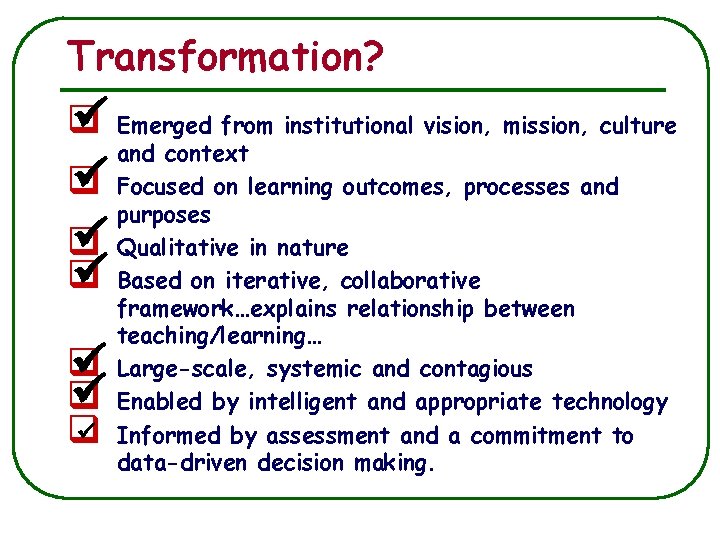 Transformation?

Emerged from institutional vision, mission, culture and context

Focused on learning outcomes, processes and purposes

Qualitative in nature

Based on iterative, collaborative framework…explains relationship between teaching/learning…

Large-scale, systemic and contagious

Enabled by intelligent and appropriate technology

Informed by assessment and a commitment to data-driven decision making.